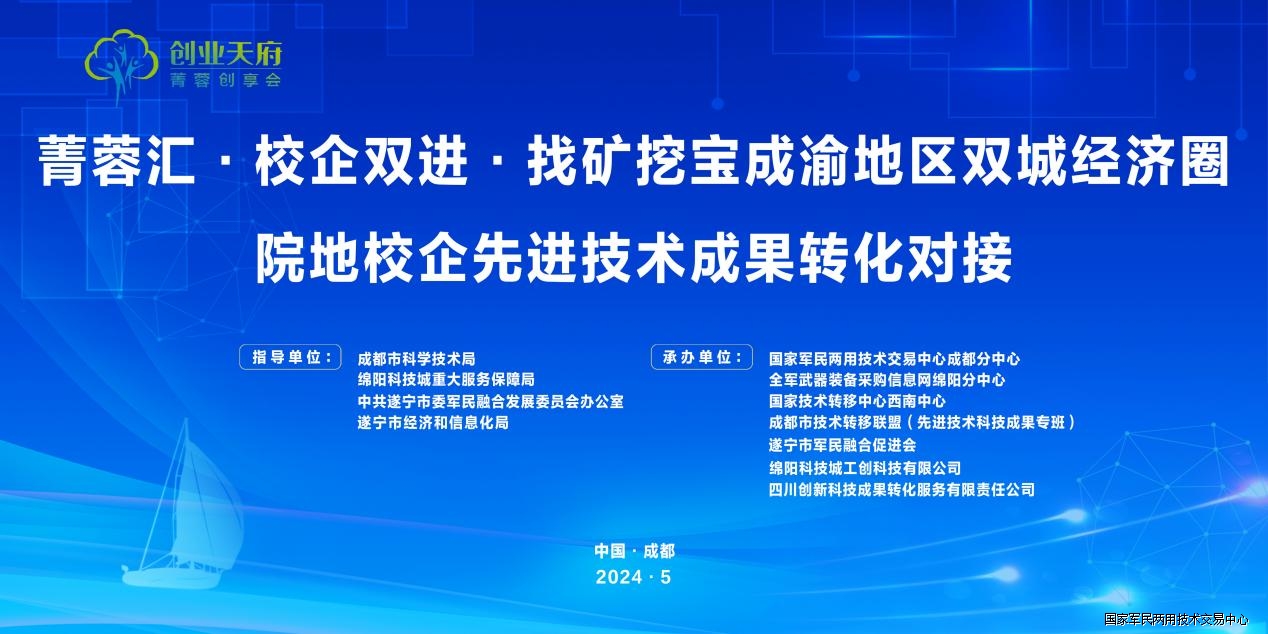 创业天府
菁蓉创享会

菁蓉汇 · 校企双进 · 找矿挖宝成渝地区双城经济圈
院地校企先进技术成果转化对接

指导单位：
成都市科学技术局
绵阳科技城重大服务保障局
中共遂宁市委军民融合发展委员会办公室
遂宁市经济和信息化局

承办单位：
国家军民两用技术交易中心成都分中心
全军武器装备采购信息网绵阳分中心
国家技术转移中心西南中心
成都市技术转移联盟（先进技术科技成果专班）
遂宁市军民融合促进会
绵阳科技城工创科技有限公司
四川创新科技成果转化服务有限责任公司

中国 · 成都
2024 · 5

国家军民两用技术交易中心